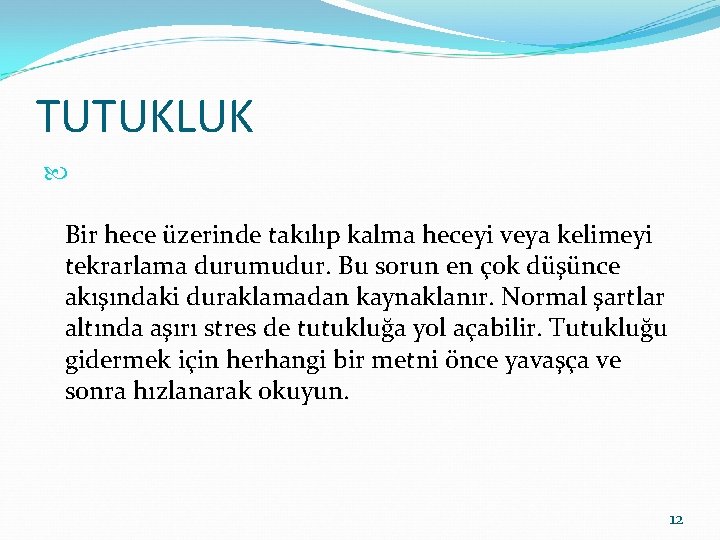 TUTUKLUK

Bir hece üzerinde takılıp kalma heceyi veya kelimeyi tekrarlama durumudur. Bu sorun en çok düşünce akışındaki duraklamadan kaynaklanır. Normal şartlar altında aşırı stres de tutukluğa yol açabilir. Tutukluğu gidermek için herhangi bir metni önce yavaşça ve sonra hızlanarak okuyun.

12